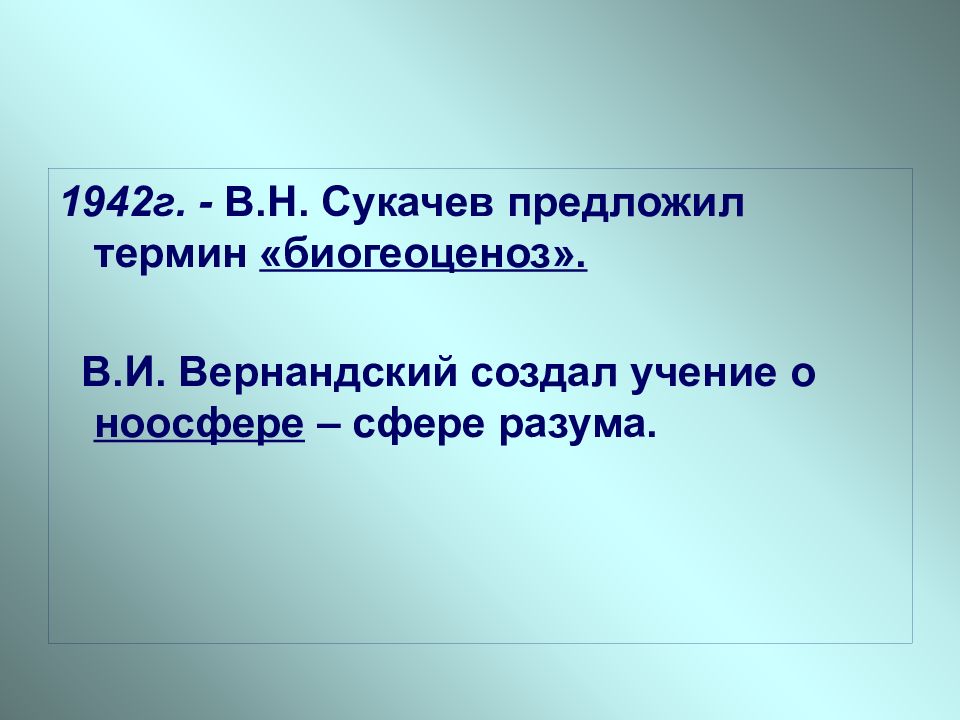 1942г. - В.Н. Сукачев предложил термин «биогеоценоз».

В.И. Вернандский создал учение о ноосфере – сфере разума.